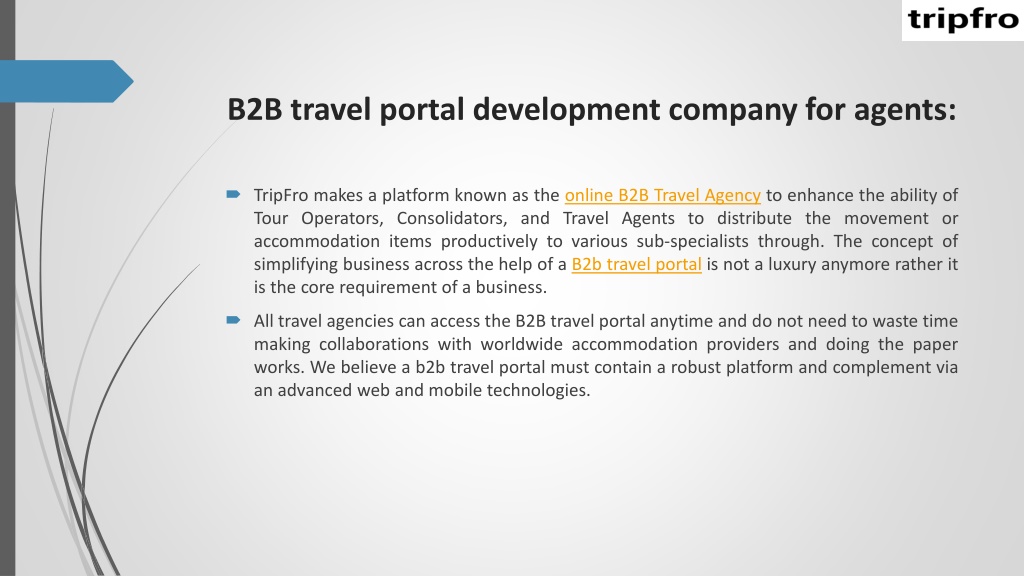 tripfro

B2B travel portal development company for agents:

TripFro makes a platform known as the online B2B Travel Agency to enhance the ability of Tour Operators, Consolidators, and Travel Agents to distribute the movement or accommodation items productively to various sub-specialists through. The concept of simplifying business across the help of a B2b travel portal is not a luxury anymore rather it is the core requirement of a business.

All travel agencies can access the B2B travel portal anytime and do not need to waste time making collaborations with worldwide accommodation providers and doing the paper works. We believe a b2b travel portal must contain a robust platform and complement via an advanced web and mobile technologies.